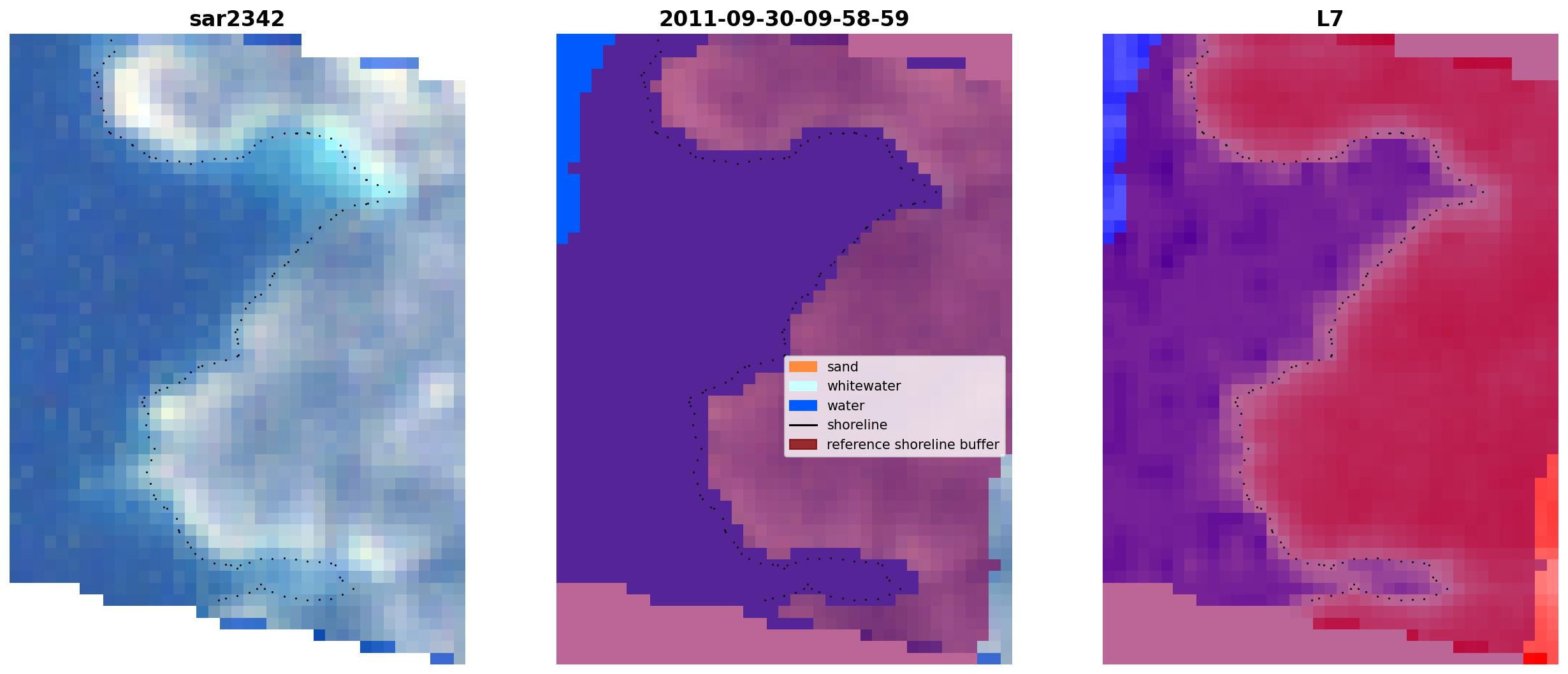 sar2342

2011-09-30-09-58-59

sand
whitewater
water
shoreline
reference shoreline buffer

L7